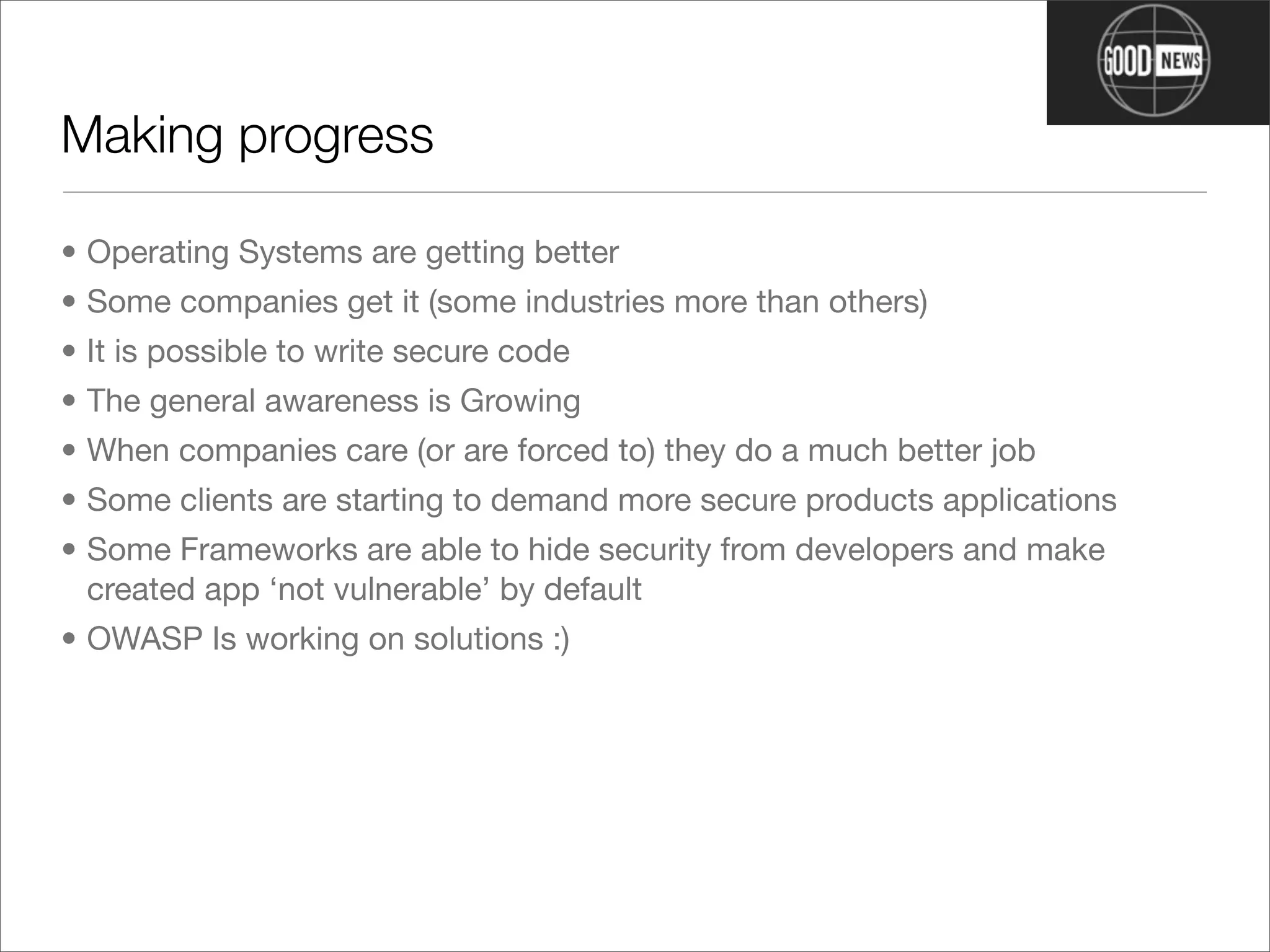 GOOD NEWS

Making progress

• Operating Systems are getting better
• Some companies get it (some industries more than others)
• It is possible to write secure code
• The general awareness is Growing
• When companies care (or are forced to) they do a much better job
• Some clients are starting to demand more secure products applications
• Some Frameworks are able to hide security from developers and make created app ‘not vulnerable’ by default
• OWASP Is working on solutions :)